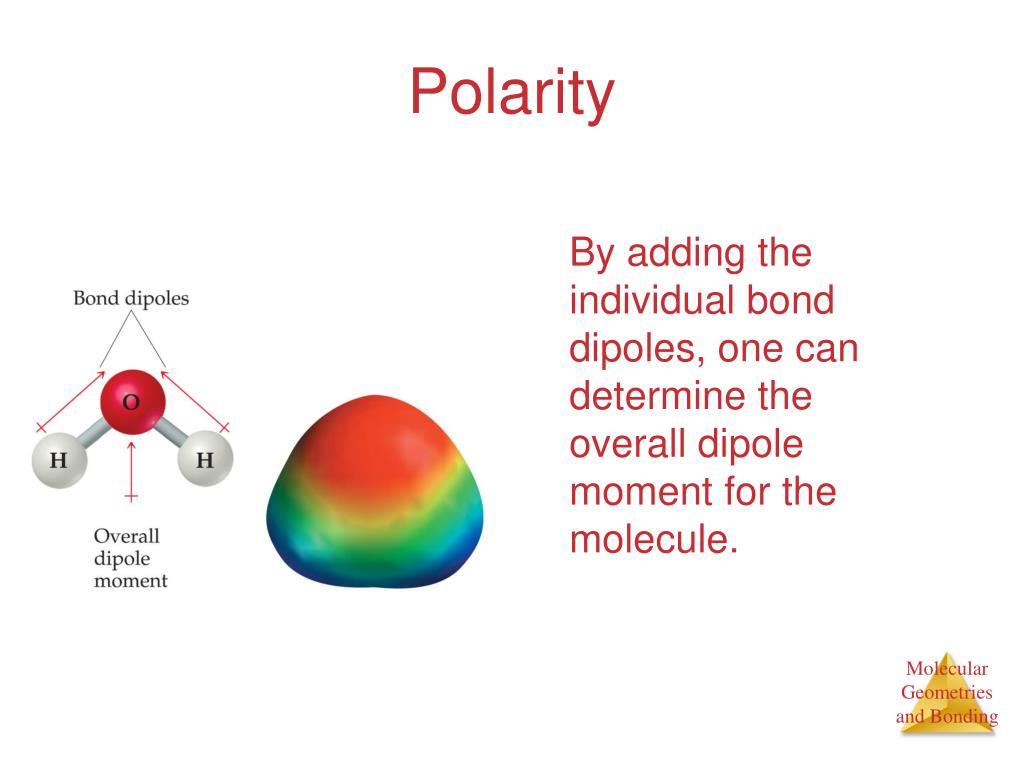 Polarity

Bond dipoles

O

H

H

Overall dipole moment

By adding the individual bond dipoles, one can determine the overall dipole moment for the molecule.

Molecular Geometries and Bonding